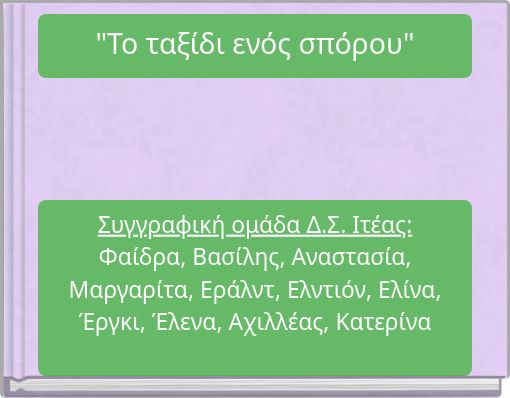 "Το ταξίδι ενός σπόρου"

Συγγραφική ομάδα Δ.Σ. Ιτέας:
Φαίδρα, Βασίλης, Αναστασία, Μαργαρίτα, Εράλντ, Ελντιόν, Ελίνα, Έργκι, Έλενα, Αχιλλέας, Κατερίνα